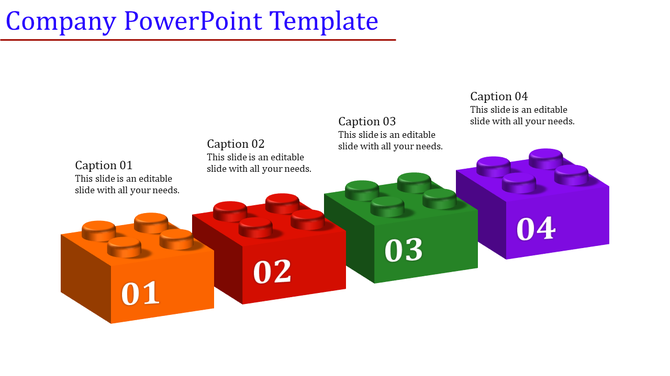 Company PowerPoint Template

Caption 01
This slide is an editable slide with all your needs.

Caption 02
This slide is an editable slide with all your needs.

Caption 03
This slide is an editable slide with all your needs.

Caption 04
This slide is an editable slide with all your needs.

01

02

03

04